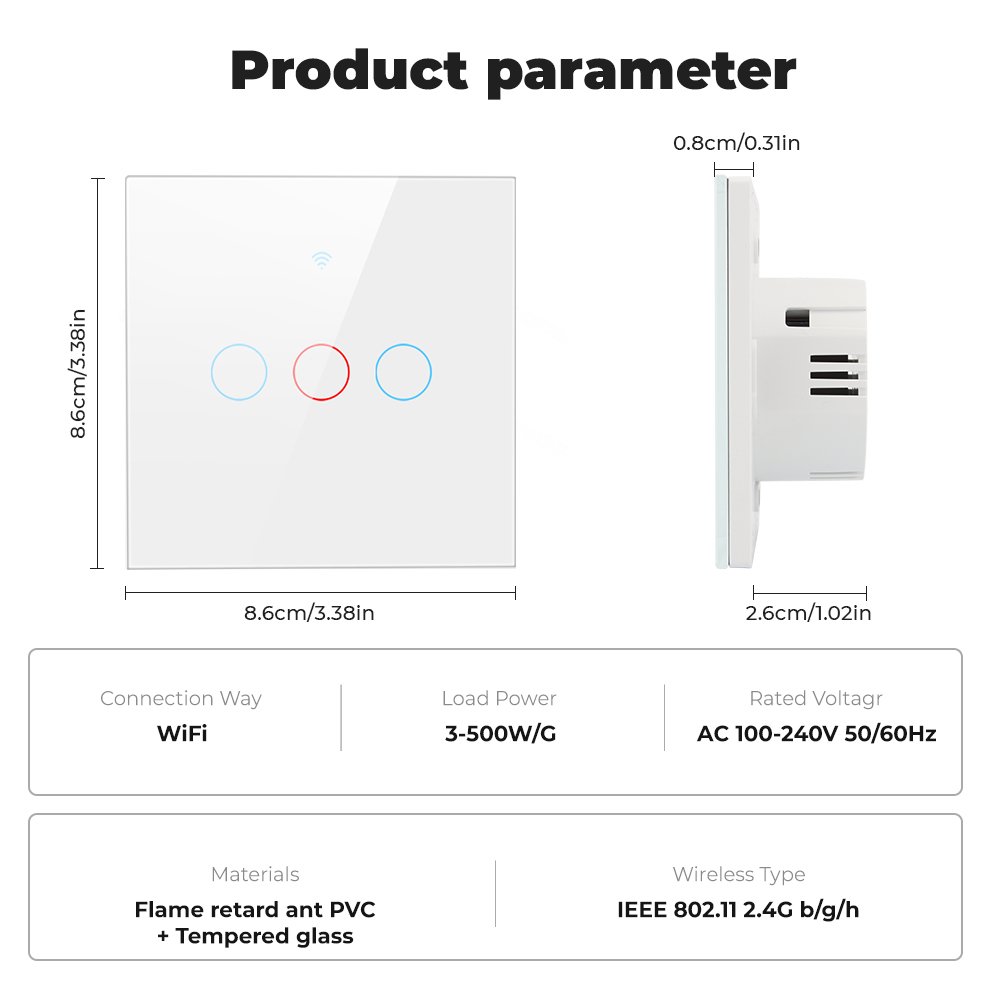 Product parameter

0.8cm/0.31in

8.6cm/3.38in

8.6cm/3.38in

2.6cm/1.02in

Connection Way
WiFi

Load Power
3-500W/G

Rated Voltagr
AC 100-240V 50/60Hz

Materials
Flame retard ant PVC + Tempered glass

Wireless Type
IEEE 802.11 2.4G b/g/h